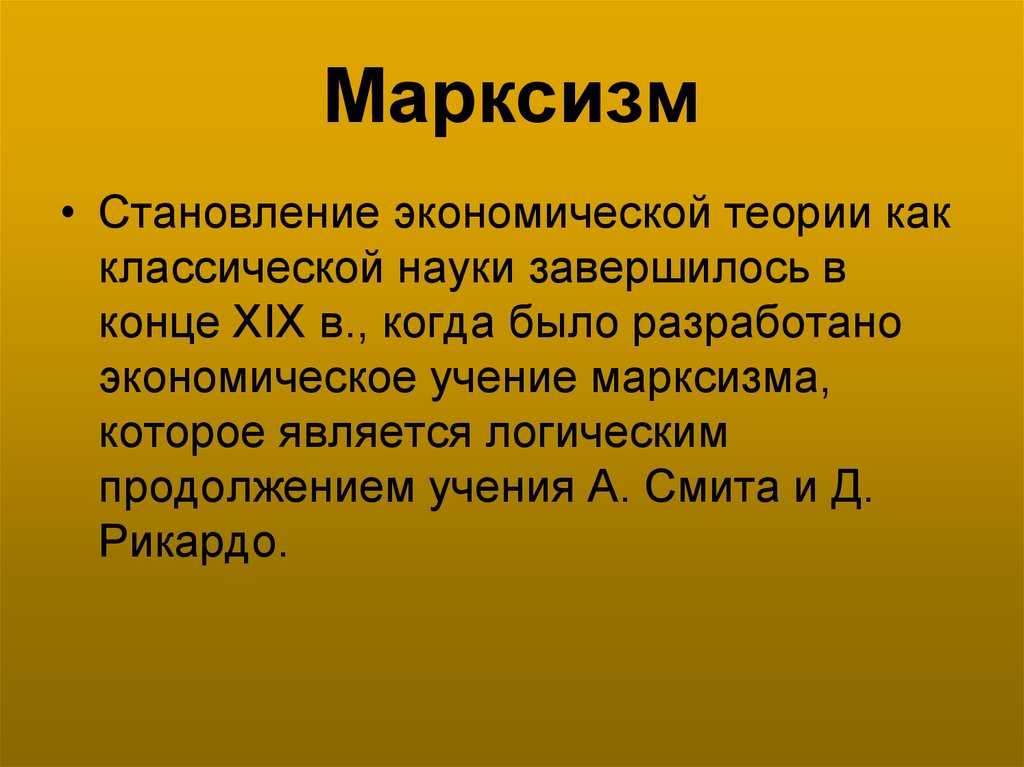 Марксизм

• Становление экономической теории как классической науки завершилось в конце XIX в., когда было разработано экономическое учение марксизма, которое является логическим продолжением учения А. Смита и Д. Рикардо.